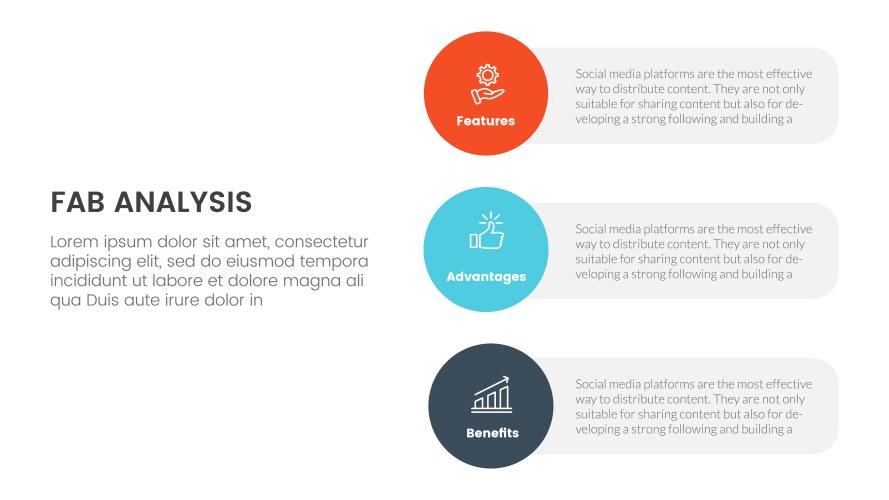 FAB ANALYSIS

Lorem ipsum dolor sit amet, consectetur adipiscing elit, sed do eiusmod tempora incididunt ut labore et dolore magna ali qua Duis aute irure dolor in

Features

Social media platforms are the most effective way to distribute content. They are not only suitable for sharing content but also for developing a strong following and building a

Advantages

Social media platforms are the most effective way to distribute content. They are not only suitable for sharing content but also for developing a strong following and building a

Benefits

Social media platforms are the most effective way to distribute content. They are not only suitable for sharing content but also for developing a strong following and building a